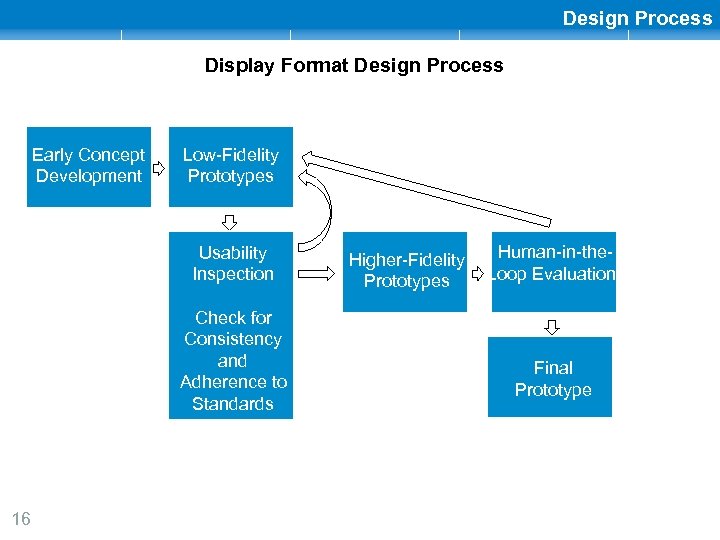 Design Process

Display Format Design Process

Early Concept Development

Low-Fidelity Prototypes

Usability Inspection

Check for Consistency and Adherence to Standards

Higher-Fidelity Prototypes

Human-in-the-Loop Evaluation

Final Prototype

16